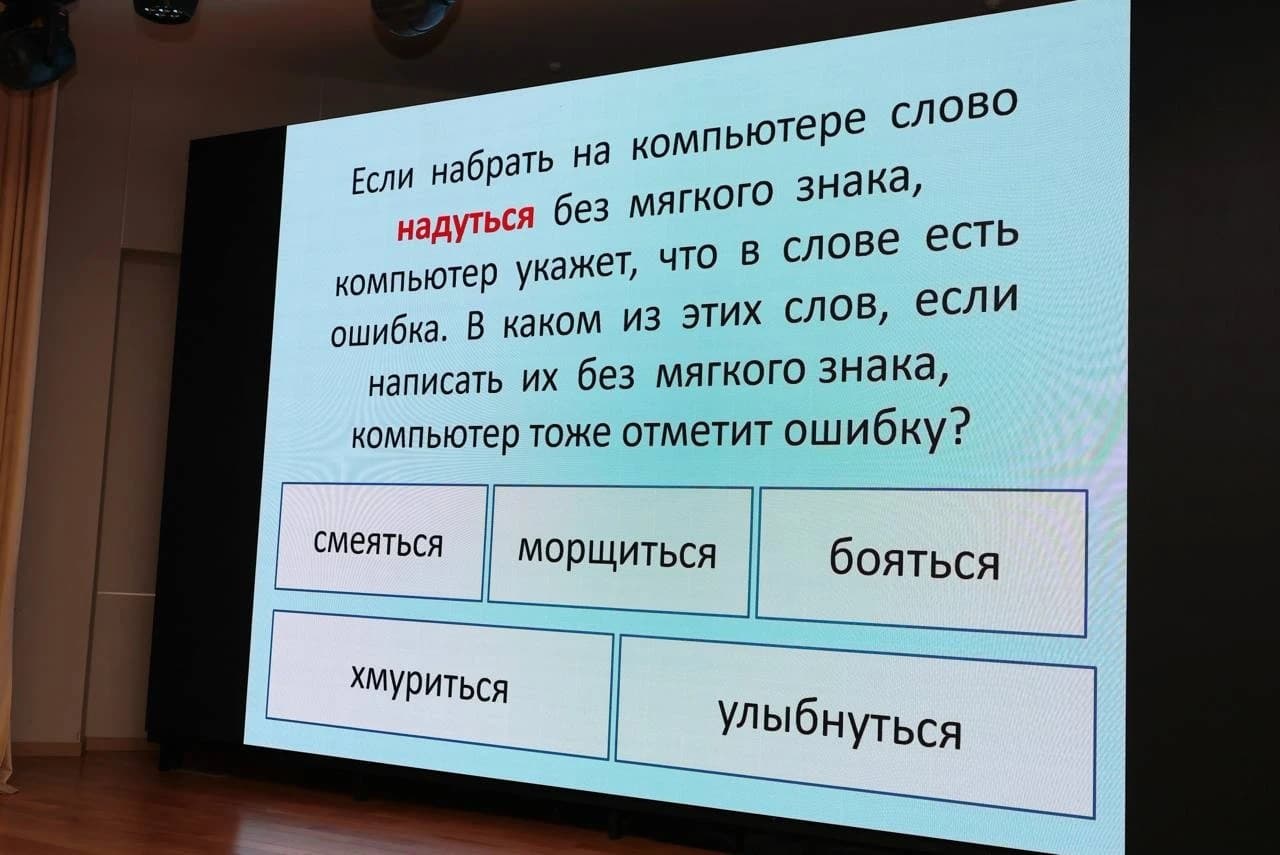 Если набрать на компьютере слово надуться без мягкого знака, компьютер укажет, что в слове есть ошибка. В каком из этих слов, если написать их без мягкого знака, компьютер тоже отметит ошибку?

смеяться

морщиться

бояться

хмуриться

улыбнуться